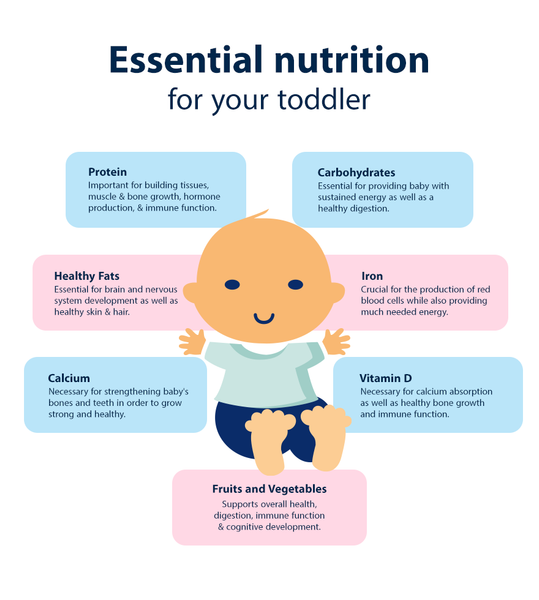 Essential nutrition
for your toddler

Protein
Important for building tissues, muscle & bone growth, hormone production, & immune function.

Carbohydrates
Essential for providing baby with sustained energy as well as a healthy digestion.

Healthy Fats
Essential for brain and nervous system development as well as healthy skin & hair.

Iron
Crucial for the production of red blood cells while also providing much needed energy.

Calcium
Necessary for strengthening baby's bones and teeth in order to grow strong and healthy.

Vitamin D
Necessary for calcium absorption as well as healthy bone growth and immune function.

Fruits and Vegetables
Supports overall health, digestion, immune function & cognitive development.